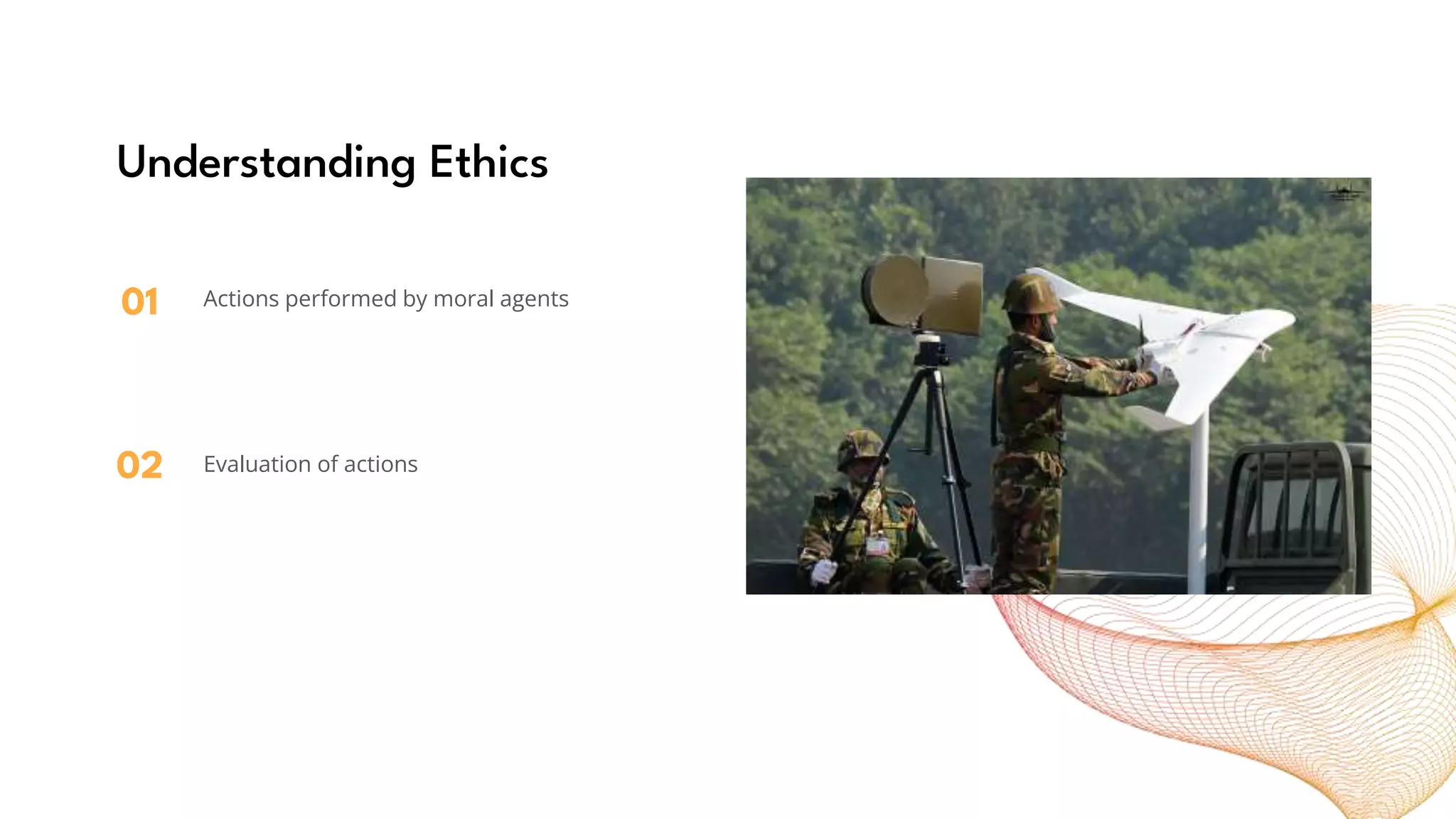 Understanding Ethics

01 Actions performed by moral agents

02 Evaluation of actions